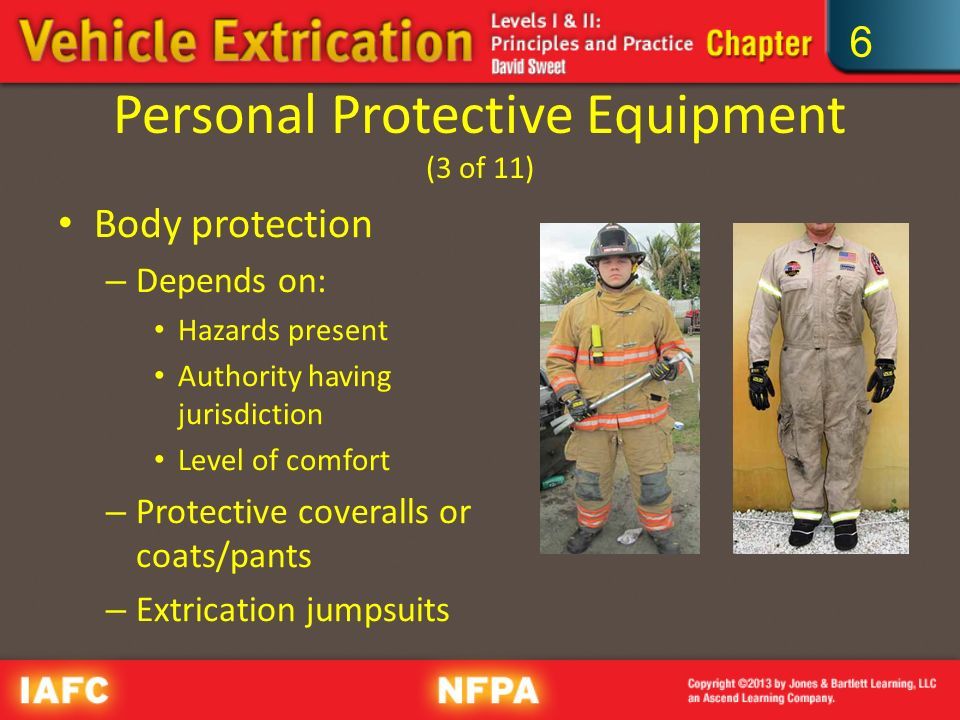 Vehicle Extrication Levels I & II: Principles and Practice David Sweet Chapter 6

Personal Protective Equipment
(3 of 11)

• Body protection
– Depends on:
• Hazards present
• Authority having jurisdiction
• Level of comfort
– Protective coveralls or coats/pants
– Extrication jumpsuits

IAFC NFPA Copyright ©2013 by Jones & Bartlett Learning, LLC an Ascend Learning Company.